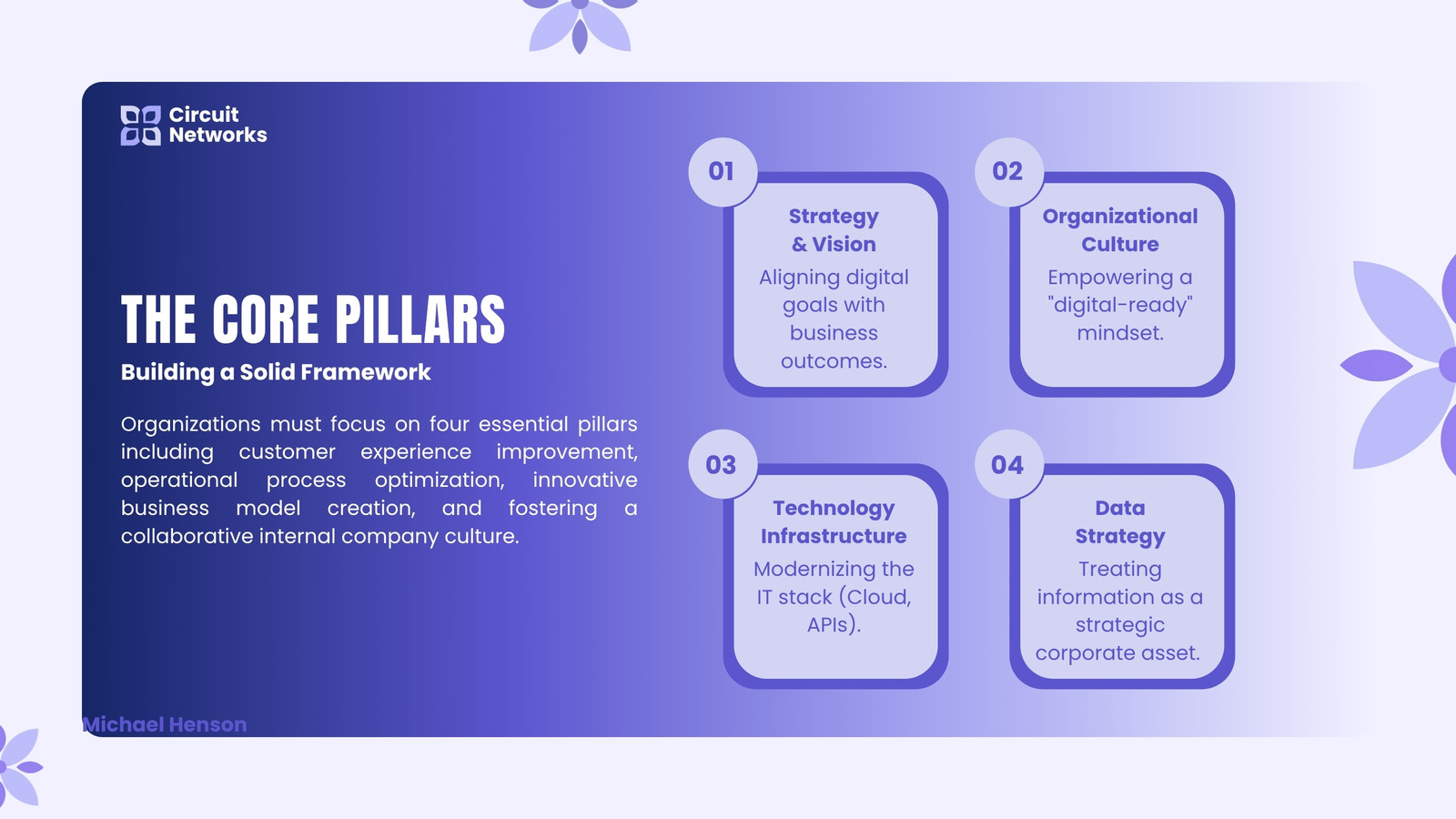 Circuit Networks

THE CORE PILLARS

Building a Solid Framework

Organizations must focus on four essential pillars including customer experience improvement, operational process optimization, innovative business model creation, and fostering a collaborative internal company culture.

01

Strategy & Vision

Aligning digital goals with business outcomes.

02

Organizational Culture

Empowering a "digital-ready" mindset.

03

Technology Infrastructure

Modernizing the IT stack (Cloud, APIs).

04

Data Strategy

Treating information as a strategic corporate asset.

Michael Henson